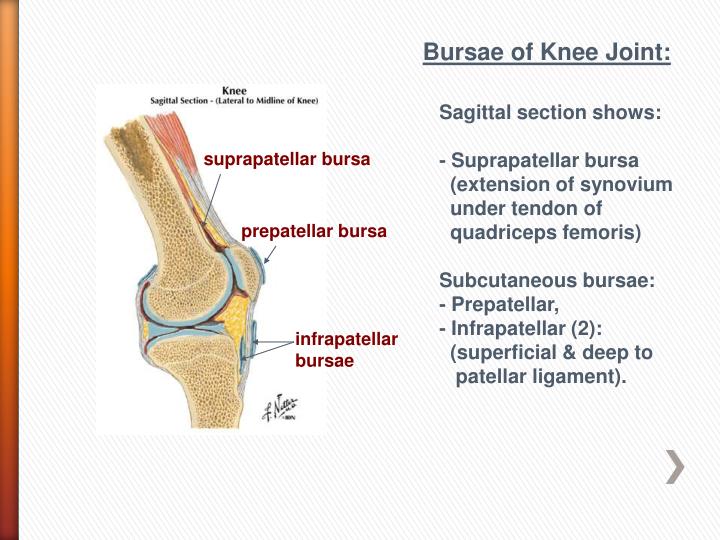 Bursae of Knee Joint:

Knee
Sagittal Section - (Lateral to Midline of Knee)

suprapatellar bursa

prepatellar bursa

infrapatellar bursae

F. Netter

Sagittal section shows:

- Suprapatellar bursa (extension of synovium under tendon of quadriceps femoris)

Subcutaneous bursae:
- Prepatellar,
- Infrapatellar (2): (superficial & deep to patellar ligament).